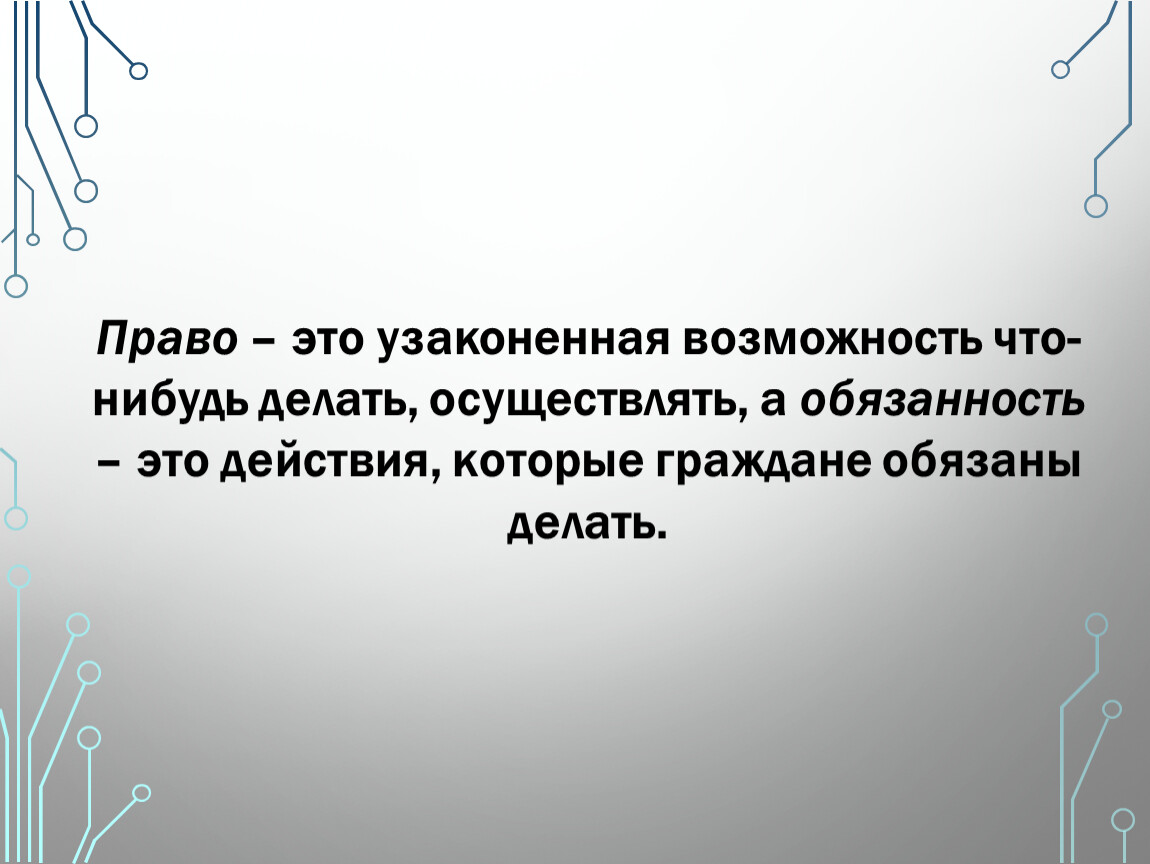 Право – это узаконенная возможность что-нибудь делать, осуществлять, а обязанность – это действия, которые граждане обязаны делать.